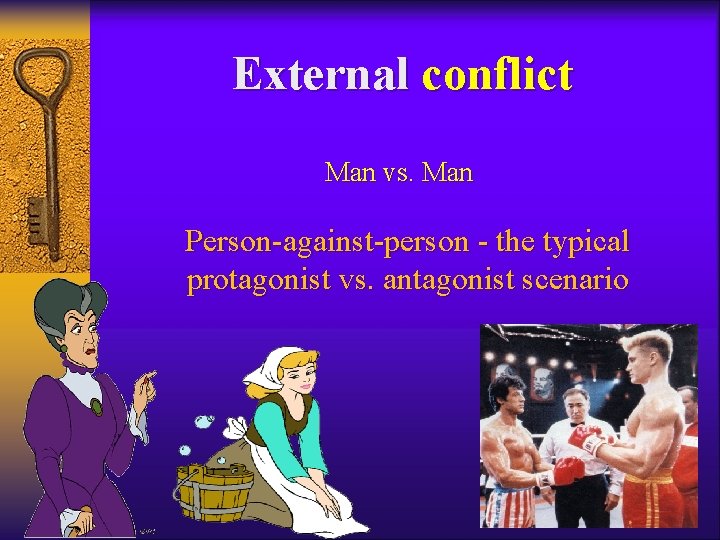 External conflict

Man vs. Man

Person-against-person - the typical protagonist vs. antagonist scenario